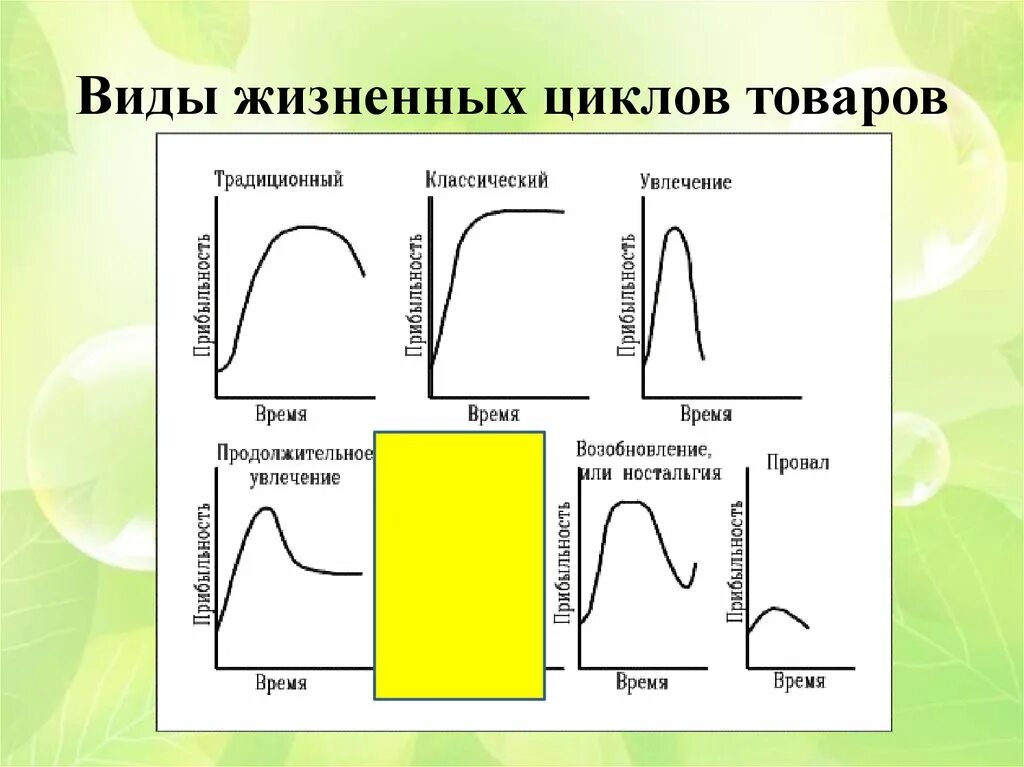 Виды жизненных циклов товаров

Традиционный
Прибыльность
Время

Классический
Прибыльность
Время

Увлечение
Прибыльность
Время

Продолжительное увлечение
Прибыльность
Время

Возобновление, или ностальгия
Прибыльность
Время

Провал
Прибыльность
Время